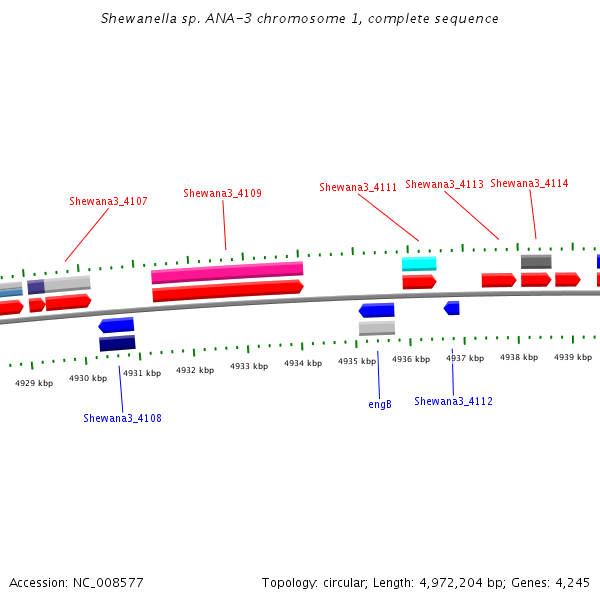 Shewanella sp. ANA-3 chromosome 1, complete sequence

Shewana3_4107
Shewana3_4109
Shewana3_4111
Shewana3_4113
Shewana3_4114

4929 kbp
4930 kbp
4931 kbp
4932 kbp
4933 kbp
4934 kbp
4935 kbp
4936 kbp
4937 kbp
4938 kbp
4939 kbp

Shewana3_4108
engB
Shewana3_4112

Accession: NC_008577
Topology: circular; Length: 4,972,204 bp; Genes: 4,245